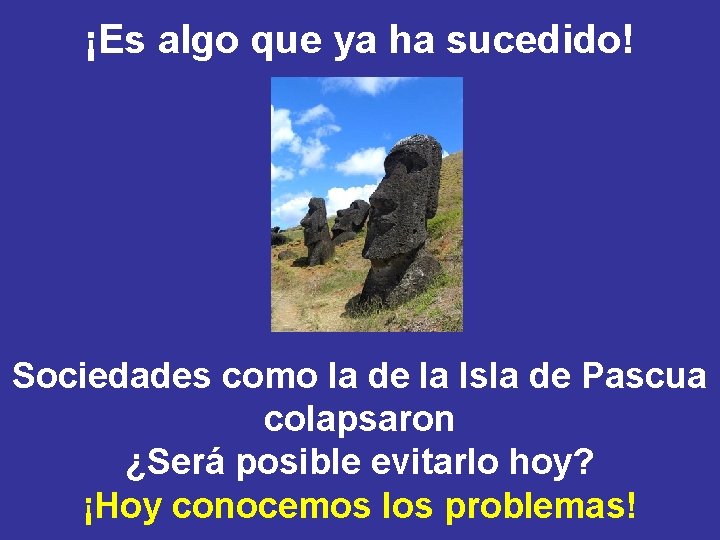 ¡Es algo que ya ha sucedido!

Sociedades como la de la Isla de Pascua colapsaron
¿Será posible evitarlo hoy?
¡Hoy conocemos los problemas!